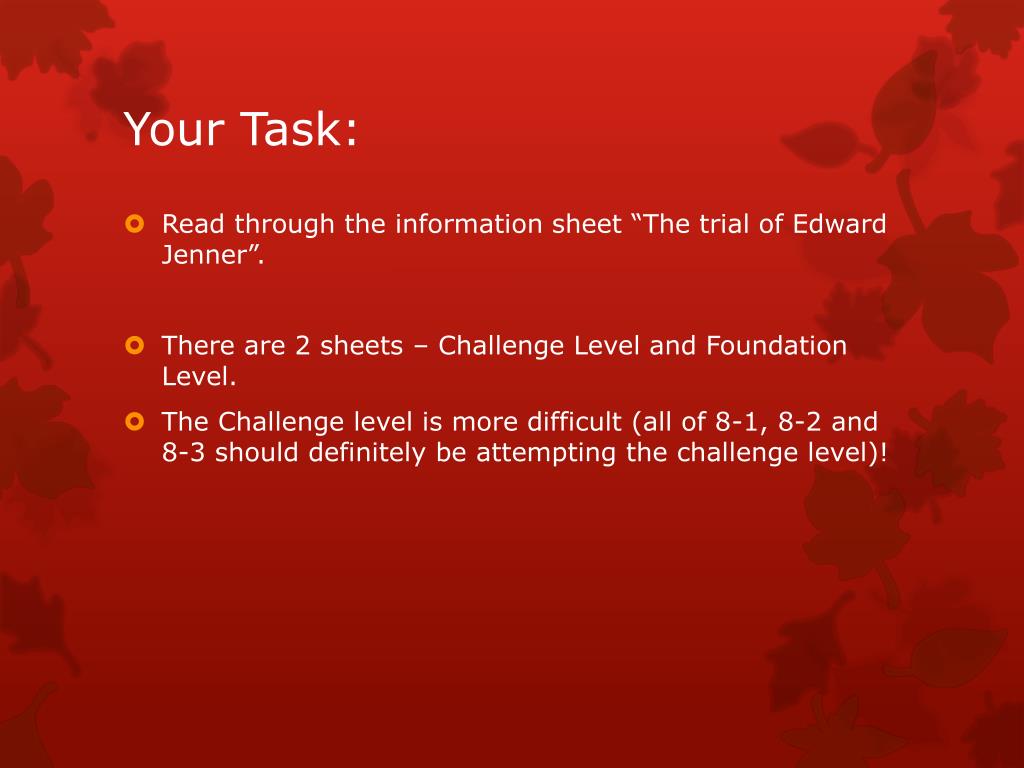 Your Task:

Read through the information sheet “The trial of Edward Jenner”.

There are 2 sheets – Challenge Level and Foundation Level.

The Challenge level is more difficult (all of 8-1, 8-2 and 8-3 should definitely be attempting the challenge level)!